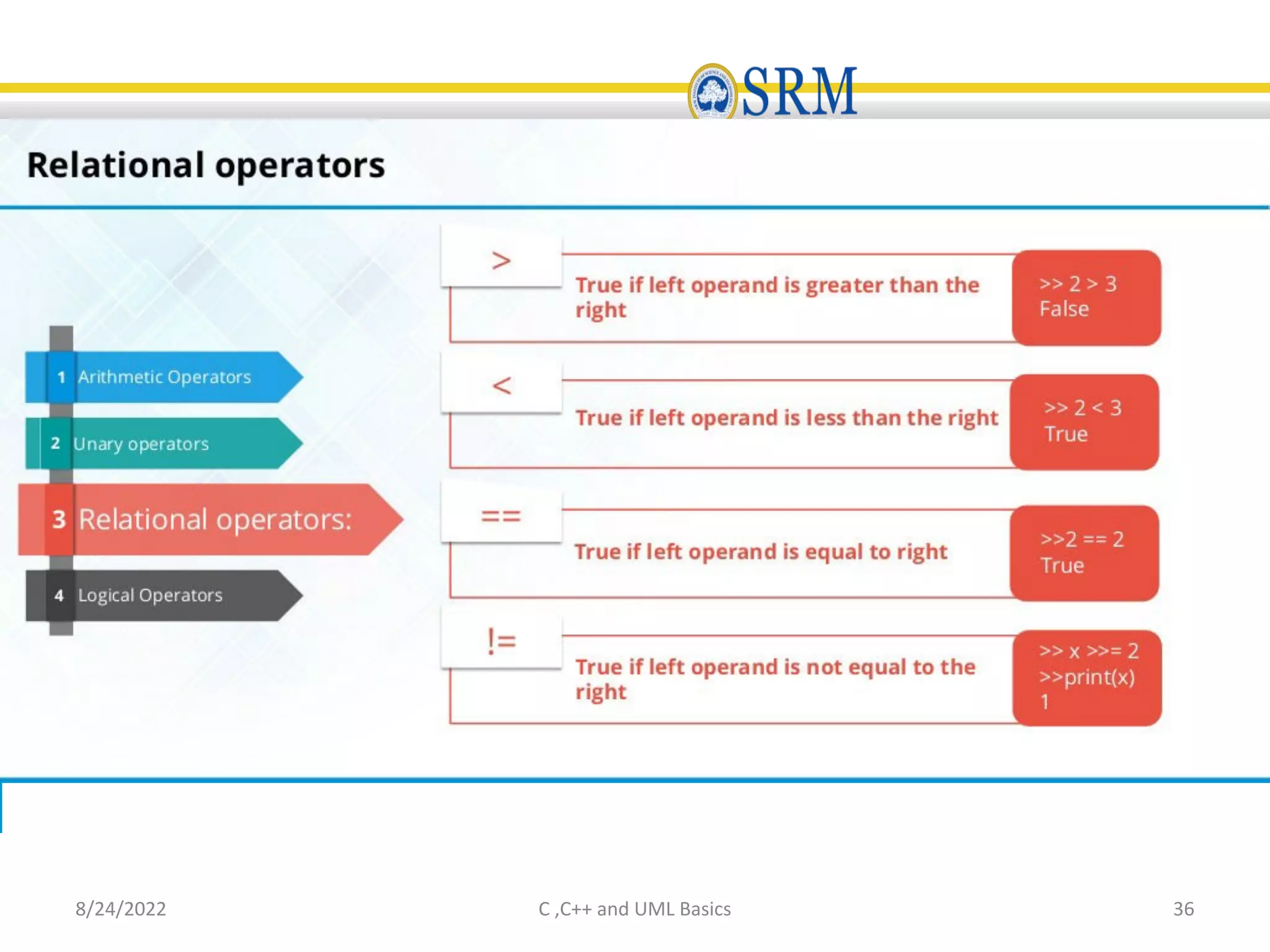 SRM

Relational operators

1 Arithmetic Operators

2 Unary operators

3 Relational operators:

4 Logical Operators

>

True if left operand is greater than the right

>> 2 > 3
False

<

True if left operand is less than the right

>> 2 < 3
True

==

True if left operand is equal to right

>>2 == 2
True

!=

True if left operand is not equal to the right

>> x >>= 2
>>print(x)
1

8/24/2022

C ,C++ and UML Basics

36